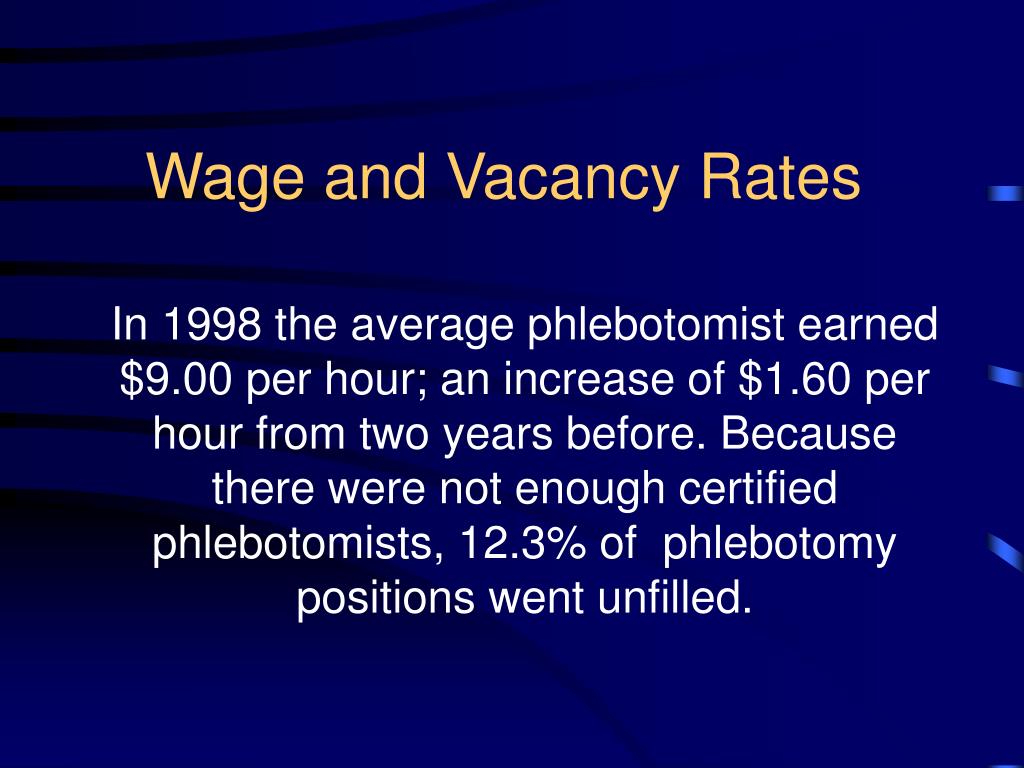 Wage and Vacancy Rates

In 1998 the average phlebotomist earned \$9.00 per hour; an increase of \$1.60 per hour from two years before. Because there were not enough certified phlebotomists, 12.3% of phlebotomy positions went unfilled.